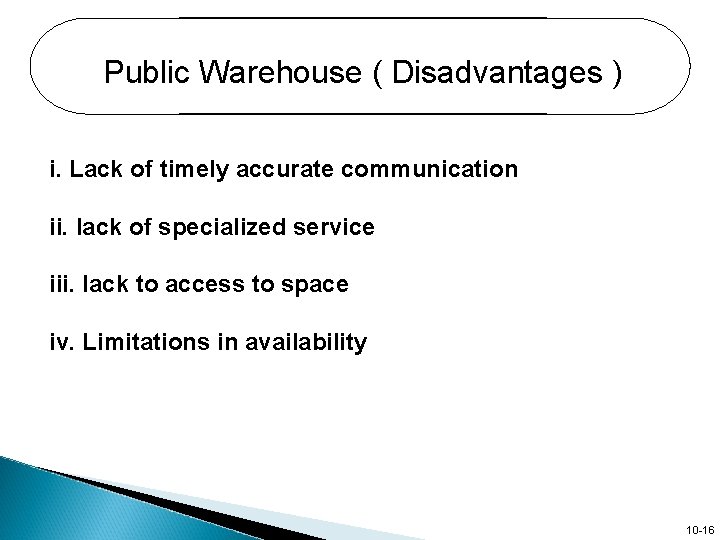 Public Warehouse ( Disadvantages )

i. Lack of timely accurate communication

ii. lack of specialized service

iii. lack to access to space

iv. Limitations in availability

10-16